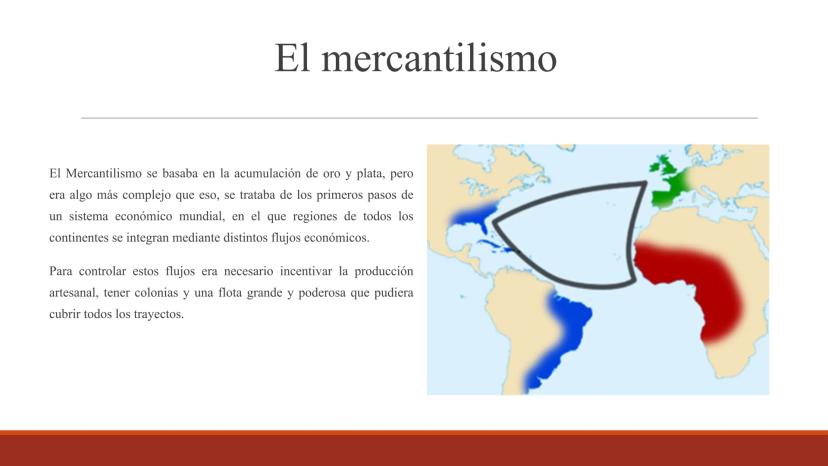 El mercantilismo

El Mercantilismo se basaba en la acumulación de oro y plata, pero era algo más complejo que eso, se trataba de los primeros pasos de un sistema económico mundial, en el que regiones de todos los continentes se integran mediante distintos flujos económicos.

Para controlar estos flujos era necesario incentivar la producción artesanal, tener colonias y una flota grande y poderosa que pudiera cubrir todos los trayectos.